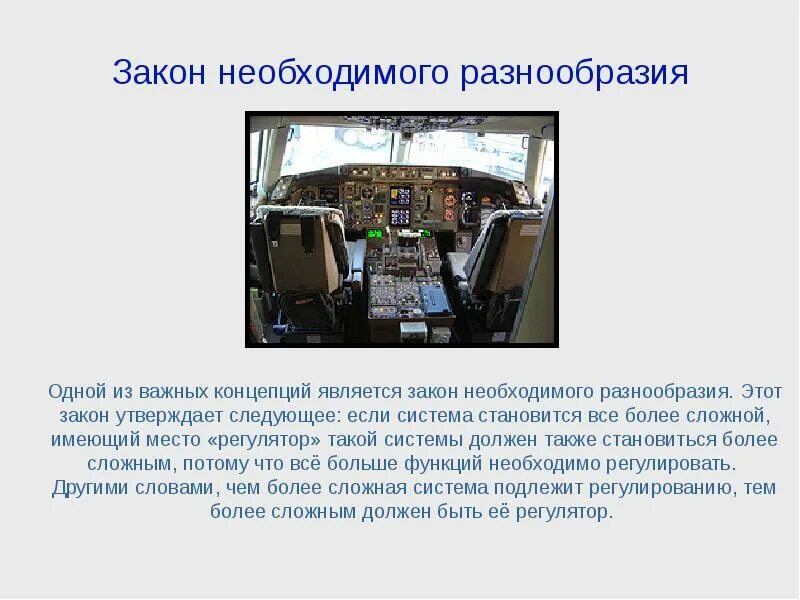 Закон необходимого разнообразия

Одной из важных концепций является закон необходимого разнообразия. Этот закон утверждает следующее: если система становится все более сложной, имеющий место «регулятор» такой системы должен также становиться более сложным, потому что всё больше функций необходимо регулировать. Другими словами, чем более сложная система подлежит регулированию, тем более сложным должен быть её регулятор.